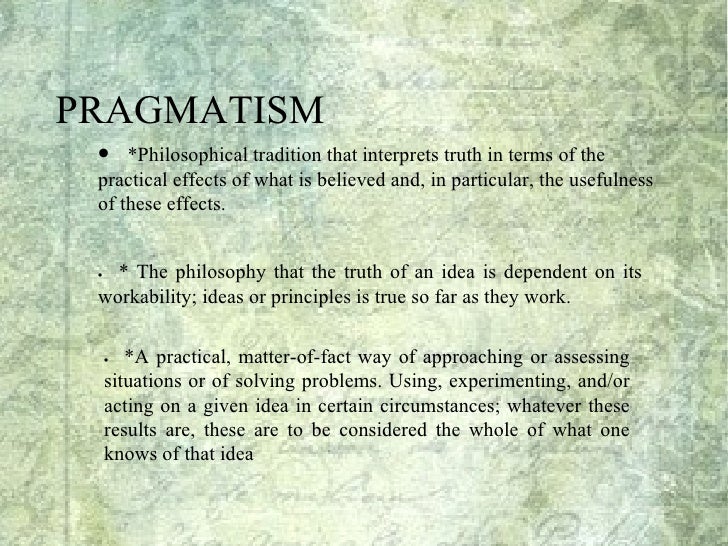 PRAGMATISM

• *Philosophical tradition that interprets truth in terms of the practical effects of what is believed and, in particular, the usefulness of these effects.

• * The philosophy that the truth of an idea is dependent on its workability; ideas or principles is true so far as they work.

• *A practical, matter-of-fact way of approaching or assessing situations or of solving problems. Using, experimenting, and/or acting on a given idea in certain circumstances; whatever these results are, these are to be considered the whole of what one knows of that idea